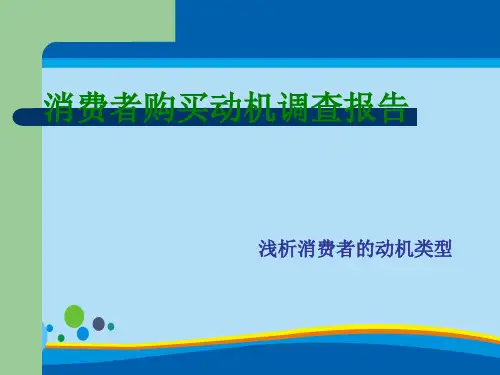 消费者购买动机调查报告

浅析消费者的动机类型